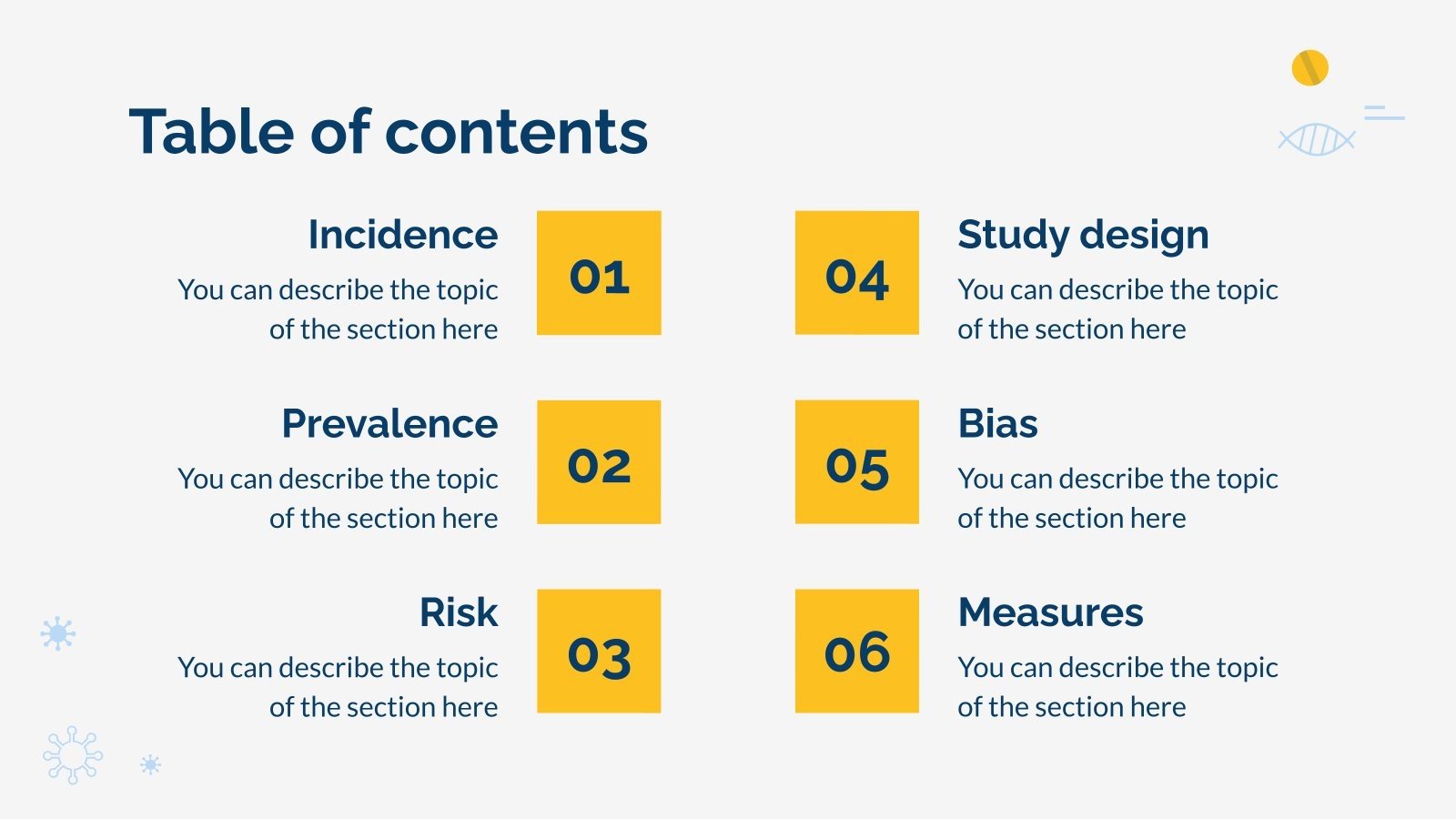 Table of contents

Incidence
You can describe the topic of the section here

01

Prevalence
You can describe the topic of the section here

02

Risk
You can describe the topic of the section here

03

04

Study design
You can describe the topic of the section here

05

Bias
You can describe the topic of the section here

06

Measures
You can describe the topic of the section here